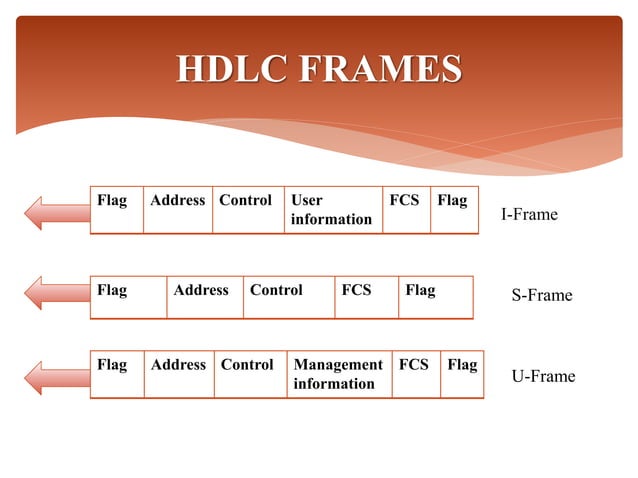 HDLC FRAMES

| Flag | Address | Control | User information | FCS | Flag |
|---|---|---|---|---|---|

I-Frame

| Flag | Address | Control | FCS | Flag |
|---|---|---|---|---|

S-Frame

| Flag | Address | Control | Management information | FCS | Flag |
|---|---|---|---|---|---|

U-Frame